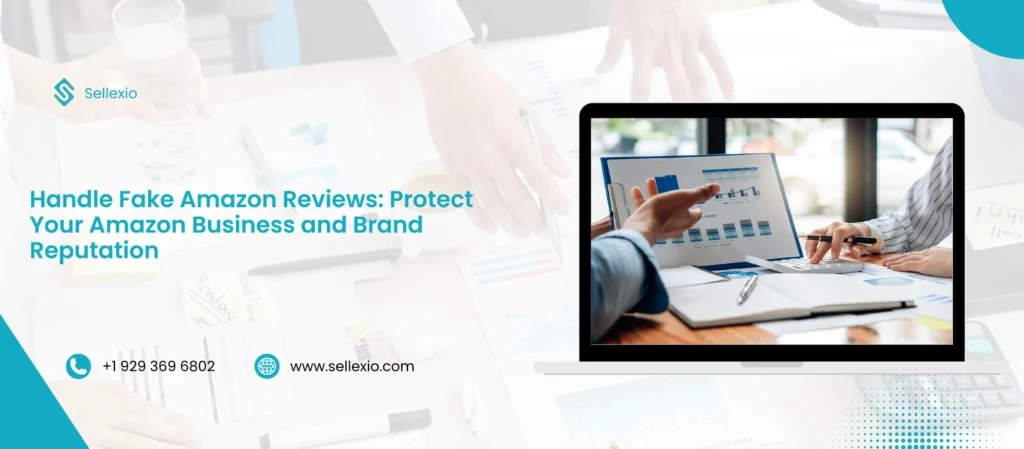 Sellexio

Handle Fake Amazon Reviews: Protect Your Amazon Business and Brand Reputation

+1 929 369 6802

www.sellexio.com